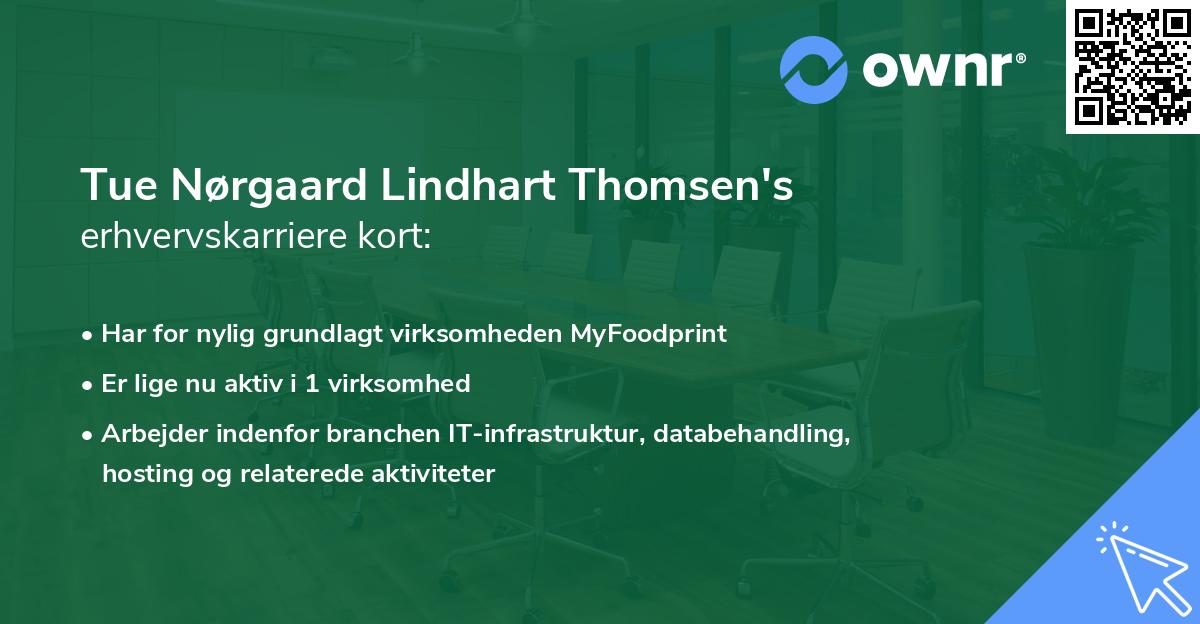 ownr®

Tue Nørgaard Lindhart Thomsen's erhvervskarriere kort:

• Har for nylig grundlagt virksomheden MyFoodprint

• Er lige nu aktiv i 1 virksomhed

• Arbejder indenfor branchen IT-infrastruktur, databehandling, hosting og relaterede aktiviteter